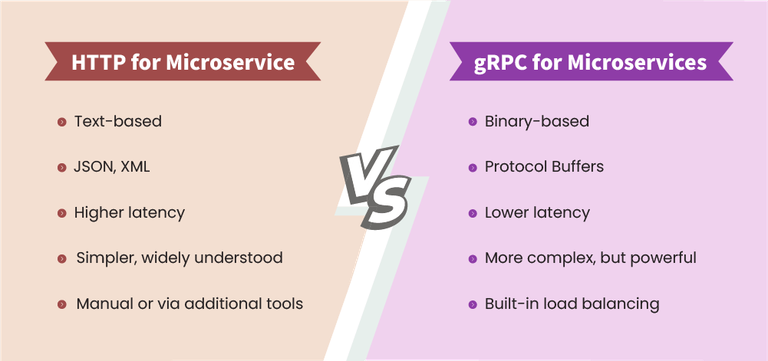 HTTP for Microservice

Text-based

JSON, XML

Higher latency

Simpler, widely understood

Manual or via additional tools

VS

gRPC for Microservices

Binary-based

Protocol Buffers

Lower latency

More complex, but powerful

Built-in load balancing